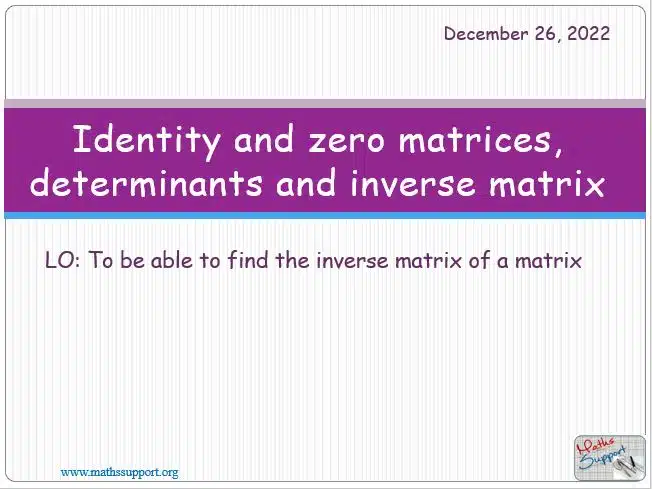 December 26, 2022

Identity and zero matrices, determinants and inverse matrix

LO: To be able to find the inverse matrix of a matrix

www.mathssupport.org

Maths Support